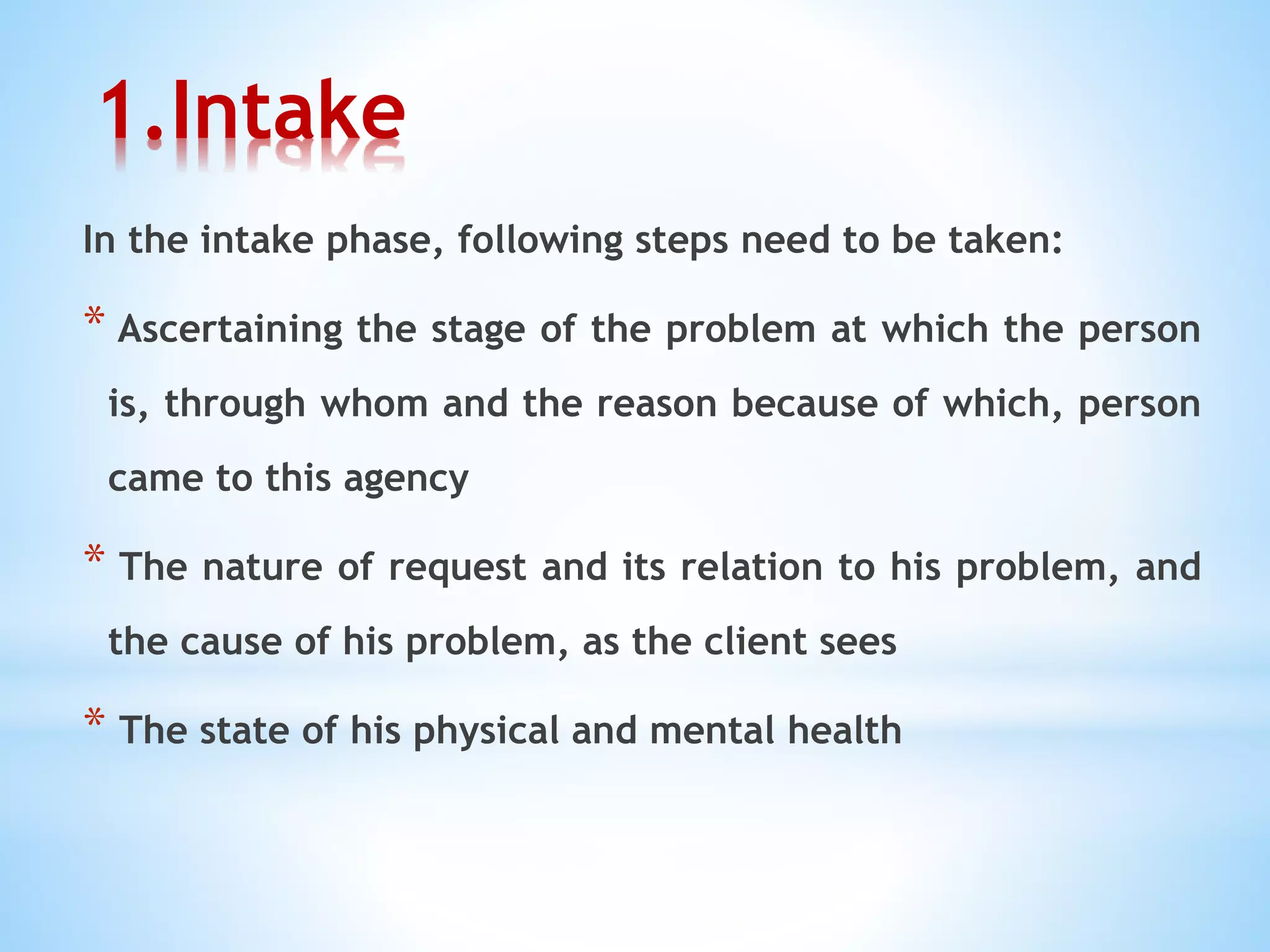 1.Intake

In the intake phase, following steps need to be taken:

* Ascertaining the stage of the problem at which the person is, through whom and the reason because of which, person came to this agency

* The nature of request and its relation to his problem, and the cause of his problem, as the client sees

* The state of his physical and mental health